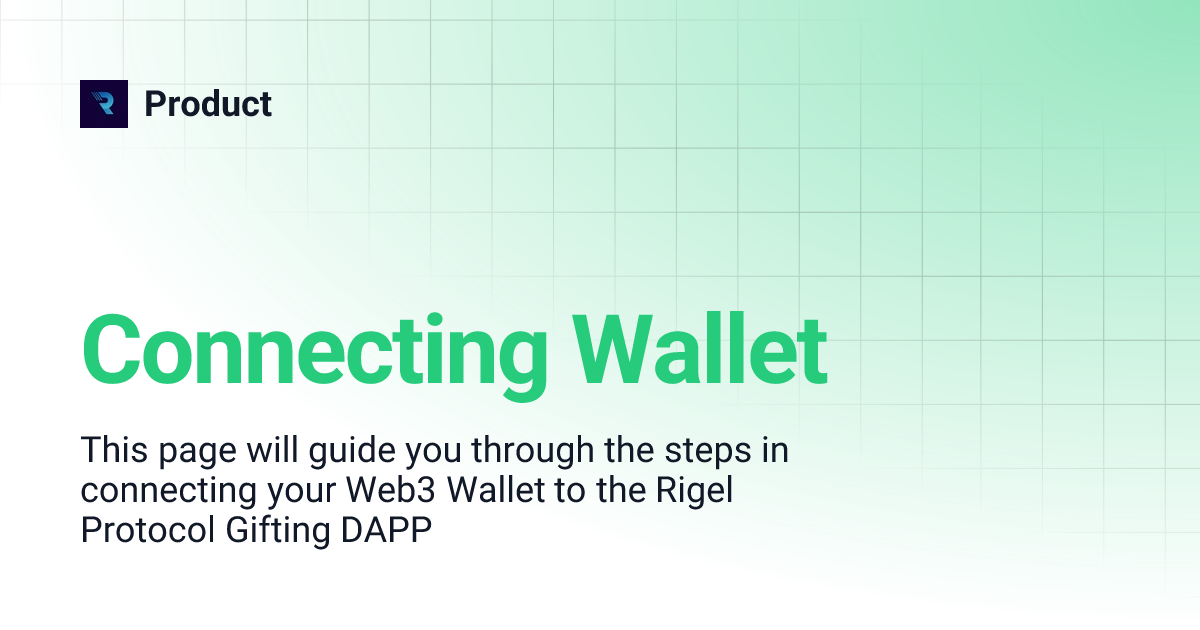 Product

Connecting Wallet

This page will guide you through the steps in connecting your Web3 Wallet to the Rigel Protocol Gifting DAPP